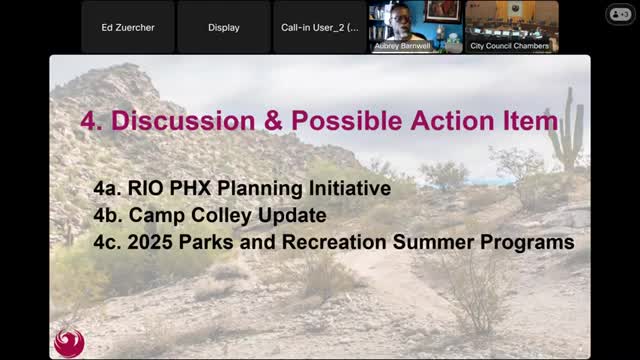 Ed Zuercher

Display

Call-in User_2 (...

Aubrey Barnwell

City Council Chambers

+3

4. Discussion & Possible Action Item

4a. RIO PHX Planning Initiative
4b. Camp Colley Update
4c. 2025 Parks and Recreation Summer Programs